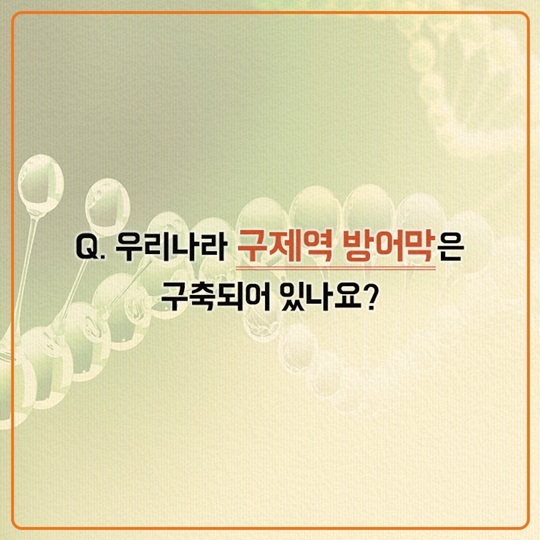 Q. 우리나라 구제역 방어막은 구축되어 있나요?